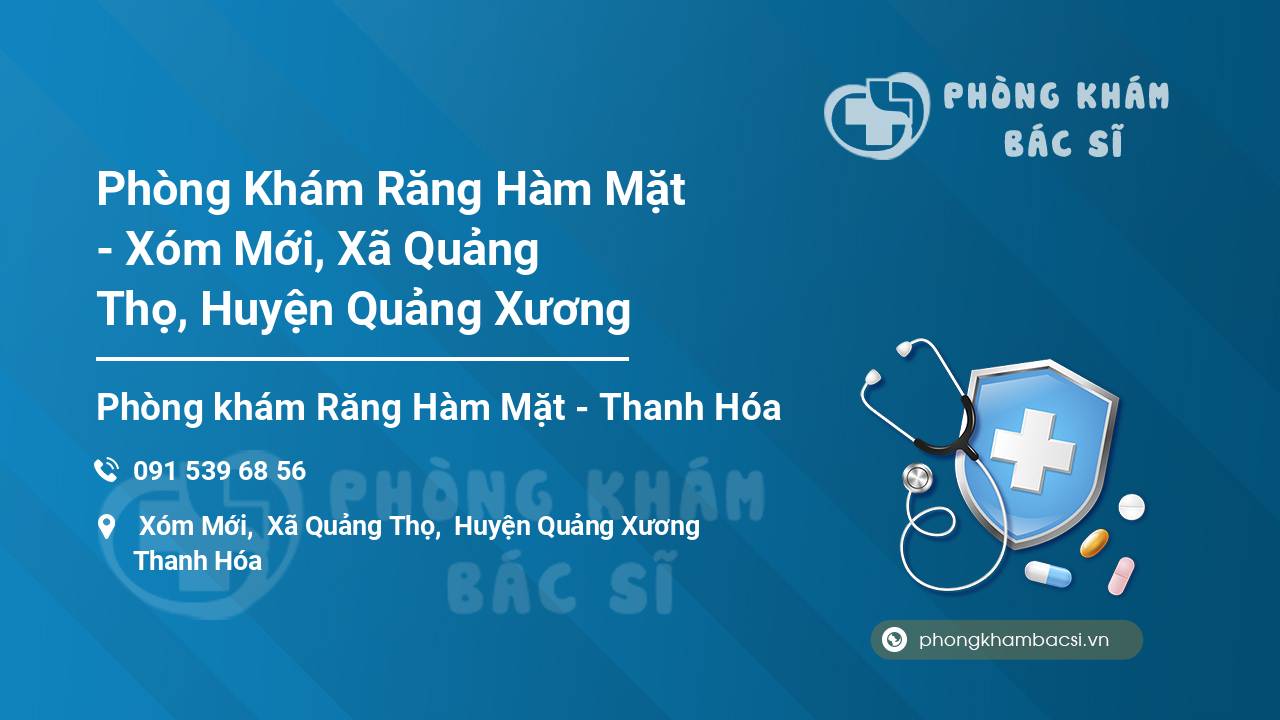 PHÒNG KHÁM
BÁC SĨ

Phòng Khám Răng Hàm Mặt - Xóm Mới, Xã Quảng Thọ, Huyện Quảng Xương

Phòng khám Răng Hàm Mặt - Thanh Hóa

091 539 68 56

Xóm Mới, Xã Quảng Thọ, Huyện Quảng Xương Thanh Hóa

PHÒNG KHÁM
BÁC SĨ

phongkhambacsi.vn